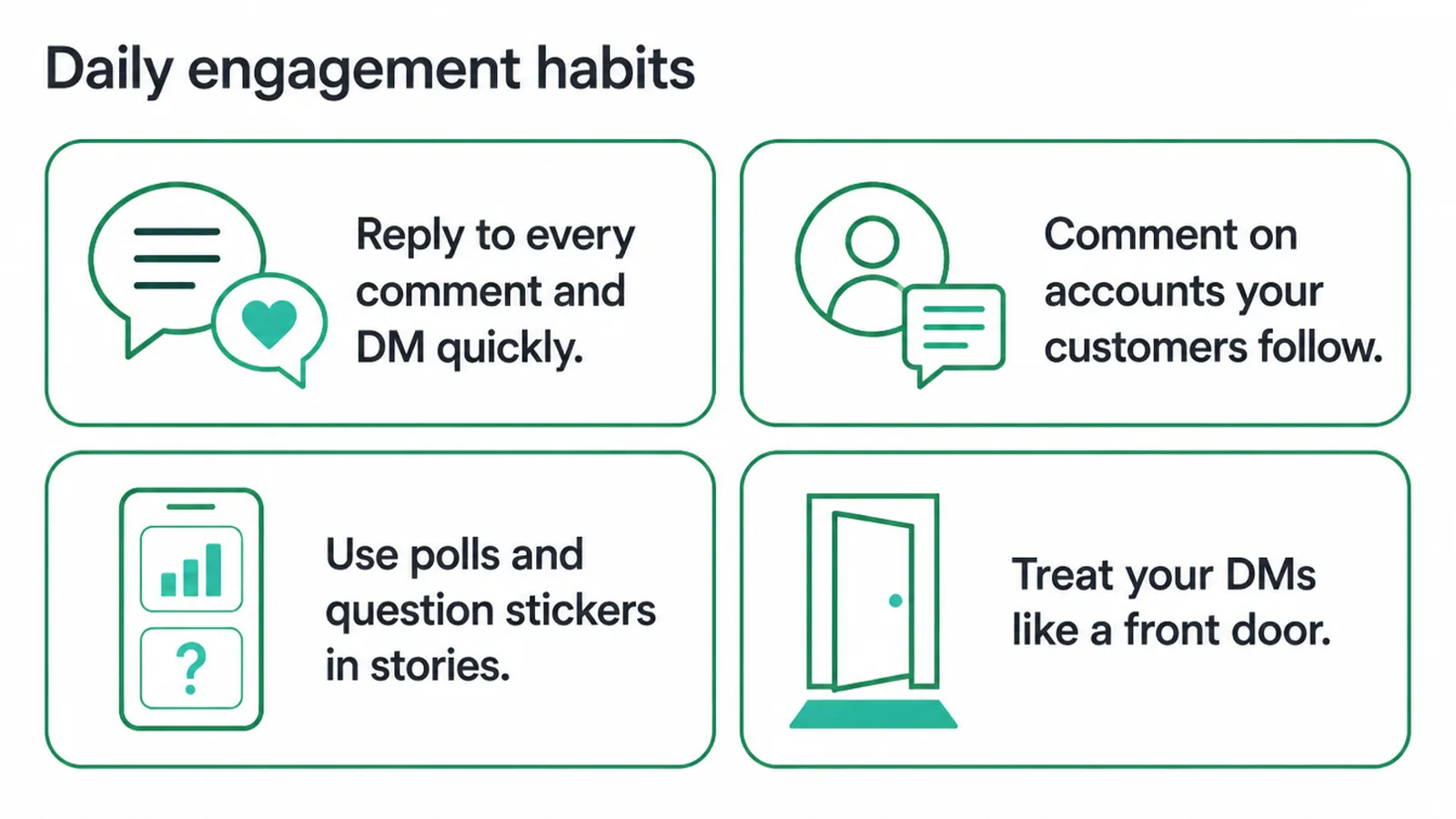 Daily engagement habits

Reply to every comment and DM quickly.

Comment on accounts your customers follow.

?

Use polls and question stickers in stories.

Treat your DMs like a front door.